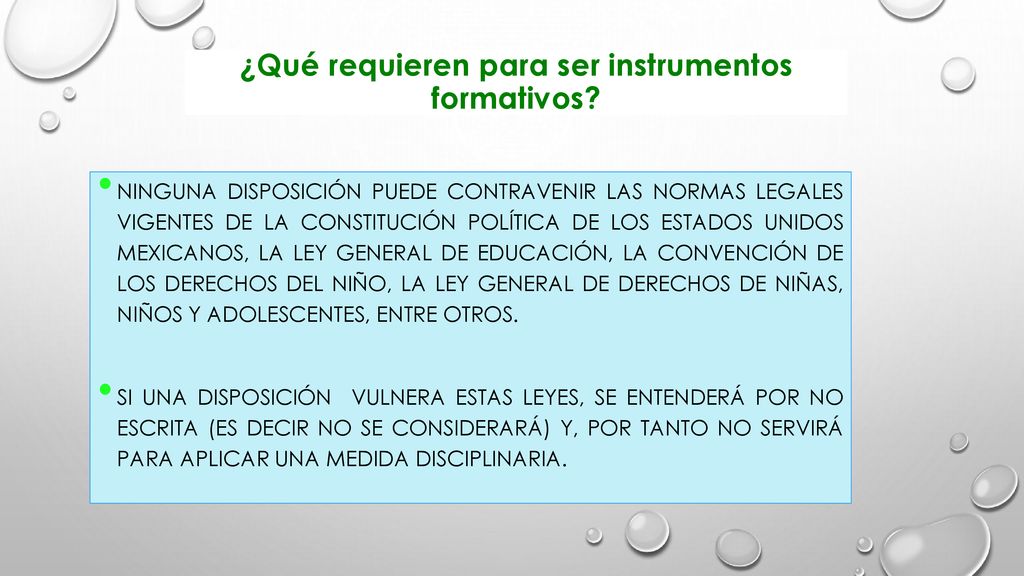 ¿Qué requieren para ser instrumentos formativos?

• NINGUNA DISPOSICIÓN PUEDE CONTRAVENIR LAS NORMAS LEGALES VIGENTES DE LA CONSTITUCIÓN POLÍTICA DE LOS ESTADOS UNIDOS MEXICANOS, LA LEY GENERAL DE EDUCACIÓN, LA CONVENCIÓN DE LOS DERECHOS DEL NIÑO, LA LEY GENERAL DE DERECHOS DE NIÑAS, NIÑOS Y ADOLESCENTES, ENTRE OTROS.

• SI UNA DISPOSICIÓN VULNERA ESTAS LEYES, SE ENTENDERÁ POR NO ESCRITA (ES DECIR NO SE CONSIDERARÁ) Y, POR TANTO NO SERVIRÁ PARA APLICAR UNA MEDIDA DISCIPLINARIA.